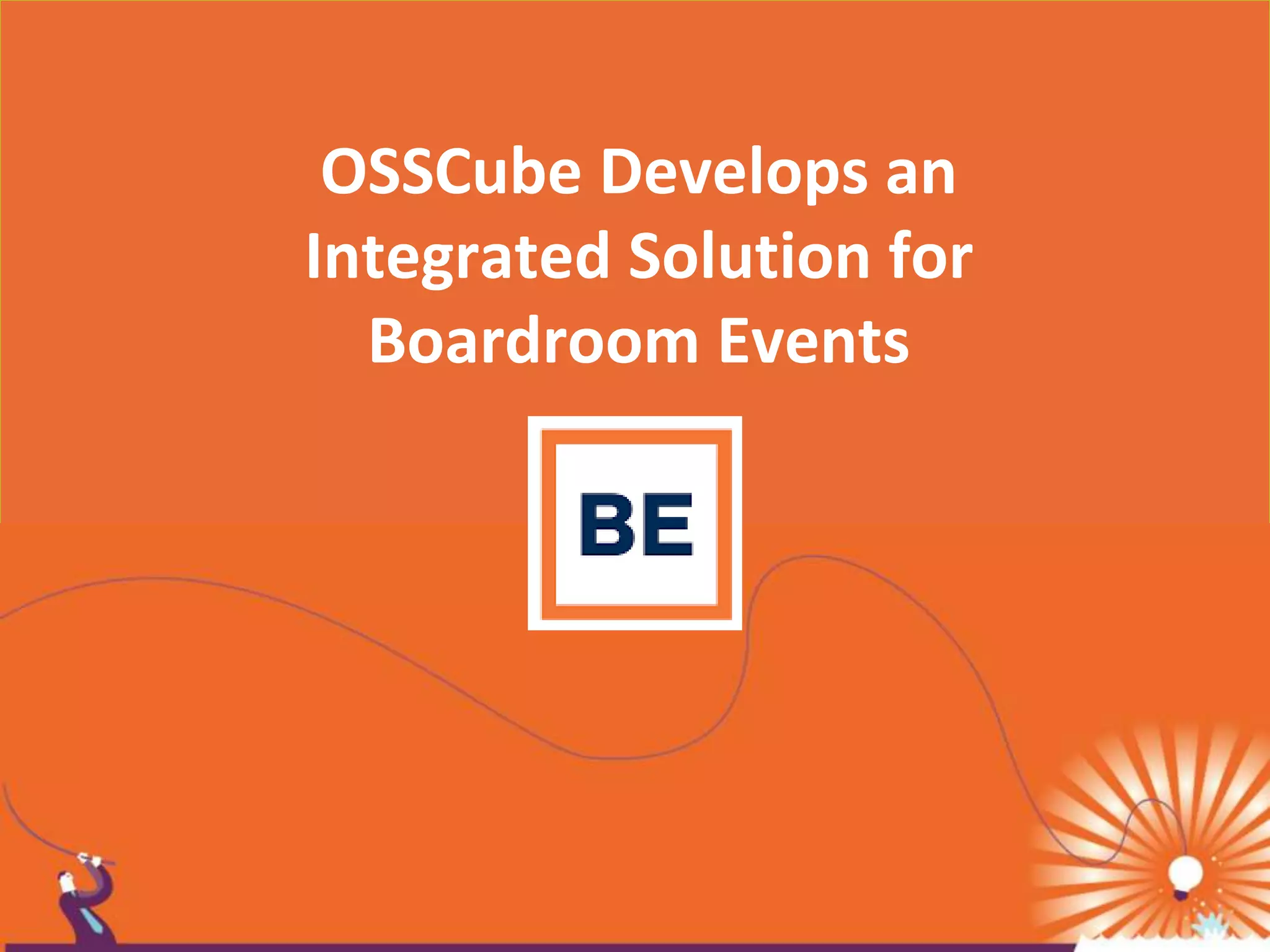 OSSCube Develops an Integrated Solution for Boardroom Events

BE